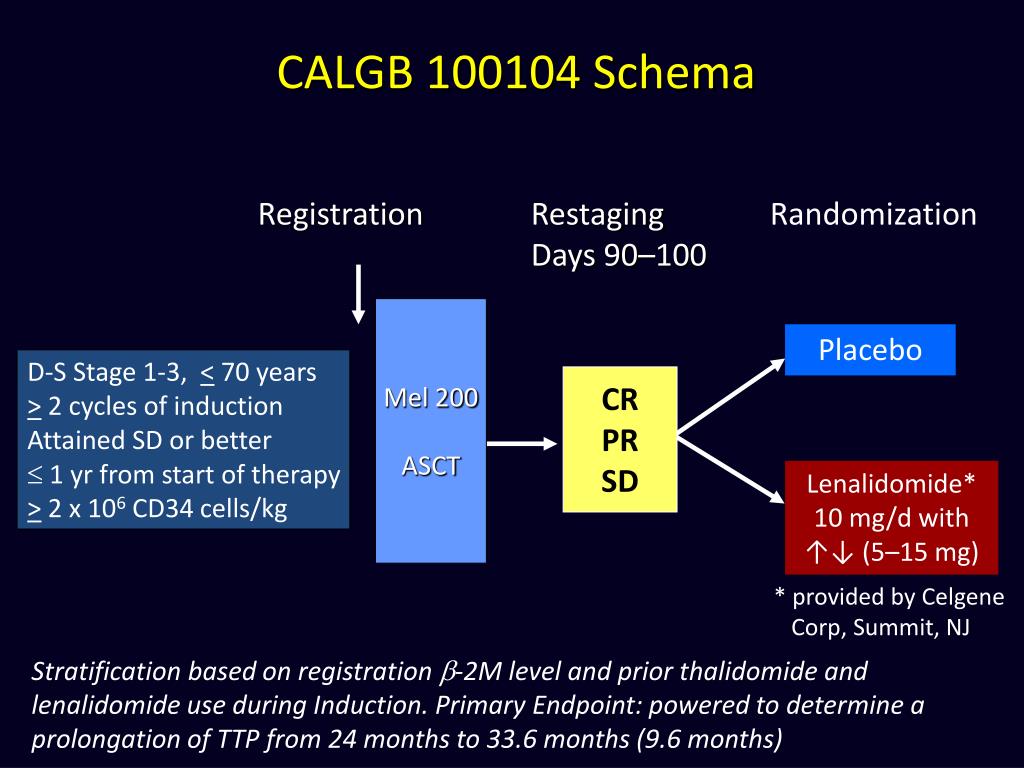 CALGB 100104 Schema

Registration

Restaging
Days 90–100

Randomization

D-S Stage 1-3, $\leq$ 70 years
$\geq$ 2 cycles of induction
Attained SD or better
$\leq$ 1 yr from start of therapy
$\geq$ 2 x $10^6$ CD34 cells/kg

Mel 200

ASCT

CR
PR
SD

Placebo

Lenalidomide*
10 mg/d with
↑↓ (5–15 mg)

* provided by Celgene Corp, Summit, NJ

Stratification based on registration $\beta$-2M level and prior thalidomide and lenalidomide use during Induction. Primary Endpoint: powered to determine a prolongation of TTP from 24 months to 33.6 months (9.6 months)